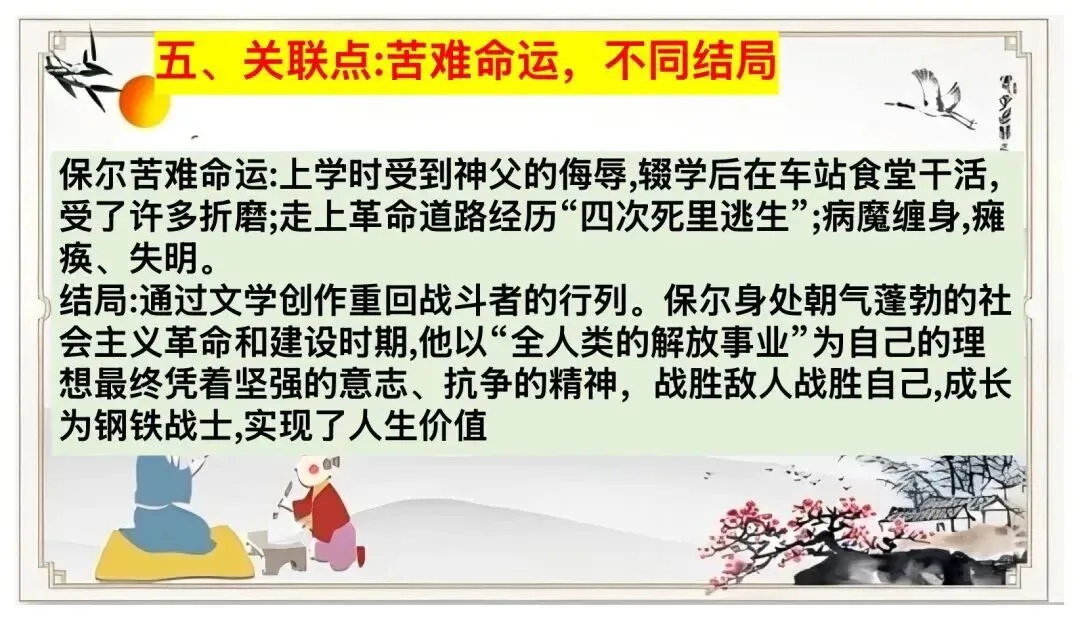 五、关联点:苦难命运，不同结局

保尔苦难命运:上学时受到神父的侮辱,辍学后在车站食堂干活,受了许多折磨;走上革命道路经历“四次死里逃生”;病魔缠身,瘫痪、失明。
结局:通过文学创作重回战斗者的行列。保尔身处朝气蓬勃的社会主义革命和建设时期,他以“全人类的解放事业”为自己的理想最终凭着坚强的意志、抗争的精神，战胜敌人战胜自己,成长为钢铁战士,实现了人生价值